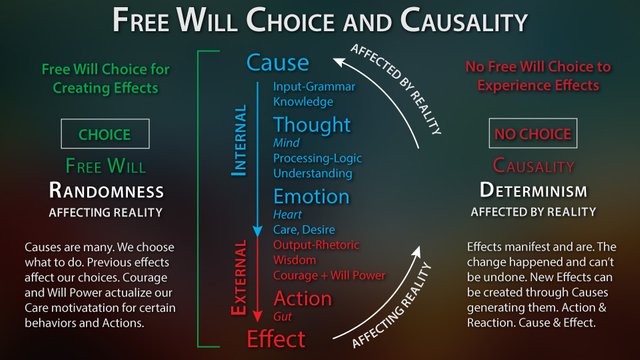 FREE WILL CHOICE AND CAUSALITY

Free Will Choice for Creating Effects

CHOICE

FREE WILL

RANDOMNESS

AFFECTING REALITY

Causes are many. We choose what to do. Previous effects affect our choices. Courage and Will Power actualize our Care motivatation for certain behaviors and Actions.

INTERNAL

EXTERNAL

Cause

Input-Grammar
Knowledge

Thought

Mind
Processing-Logic
Understanding

Emotion

Heart
Care, Desire
Output-Rhetoric
Wisdom
Courage + Will Power

Action

Gut

Effect

AFFECTED BY REALITY

AFFECTING REALITY

No Free Will Choice to Experience Effects

NO CHOICE

CAUSALITY

DETERMINISM

AFFECTED BY REALITY

Effects manifest and are. The change happened and can't be undone. New Effects can be created through Causes generating them. Action & Reaction. Cause & Effect.